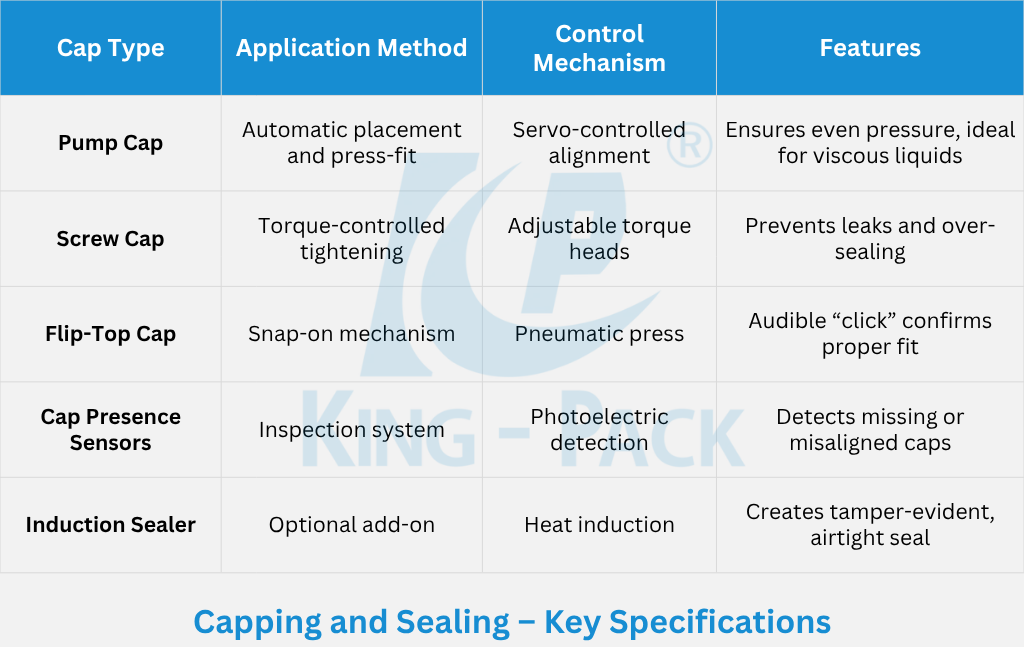 | Cap Type | Application Method | Control Mechanism | Features |
|---|---|---|---|
| Pump Cap | Automatic placement and press-fit | Servo-controlled alignment | Ensures even pressure, ideal for viscous liquids |
| Screw Cap | Torque-controlled tightening | Adjustable torque heads | Prevents leaks and over-sealing |
| Flip-Top Cap | Snap-on mechanism | Pneumatic press | Audible “click” confirms proper fit |
| Cap Presence Sensors | Inspection system | Photoelectric detection | Detects missing or misaligned caps |
| Induction Sealer | Optional add-on | Heat induction | Creates tamper-evident, airtight seal |

KING - PACK ®

Capping and Sealing – Key Specifications